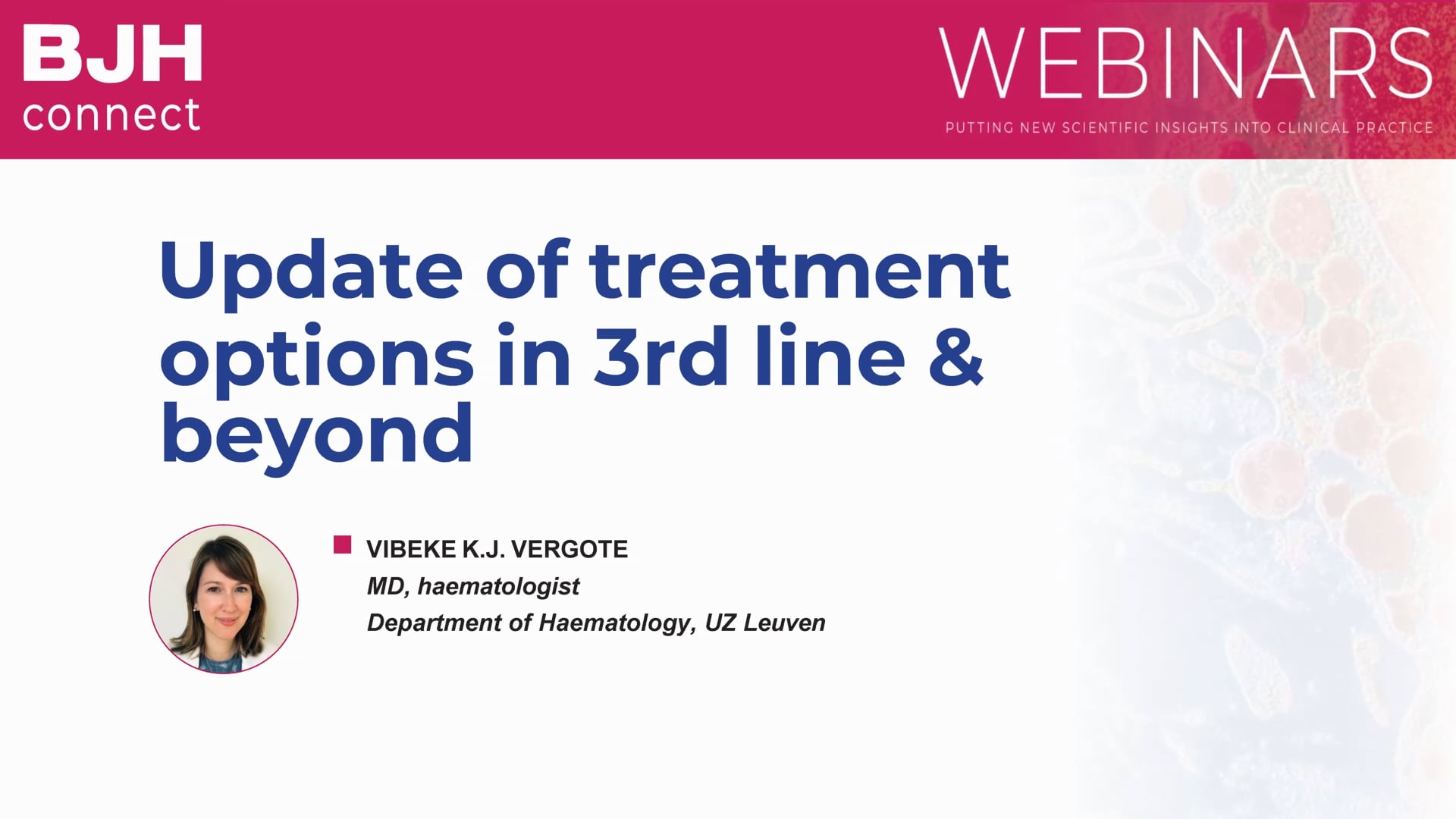 BJH connect

WEBINARS
PUTTING NEW SCIENTIFIC INSIGHTS INTO CLINICAL PRACTICE

Update of treatment options in 3rd line & beyond

VIBEKE K.J. VERGOTE
MD, haematologist
Department of Haematology, UZ Leuven